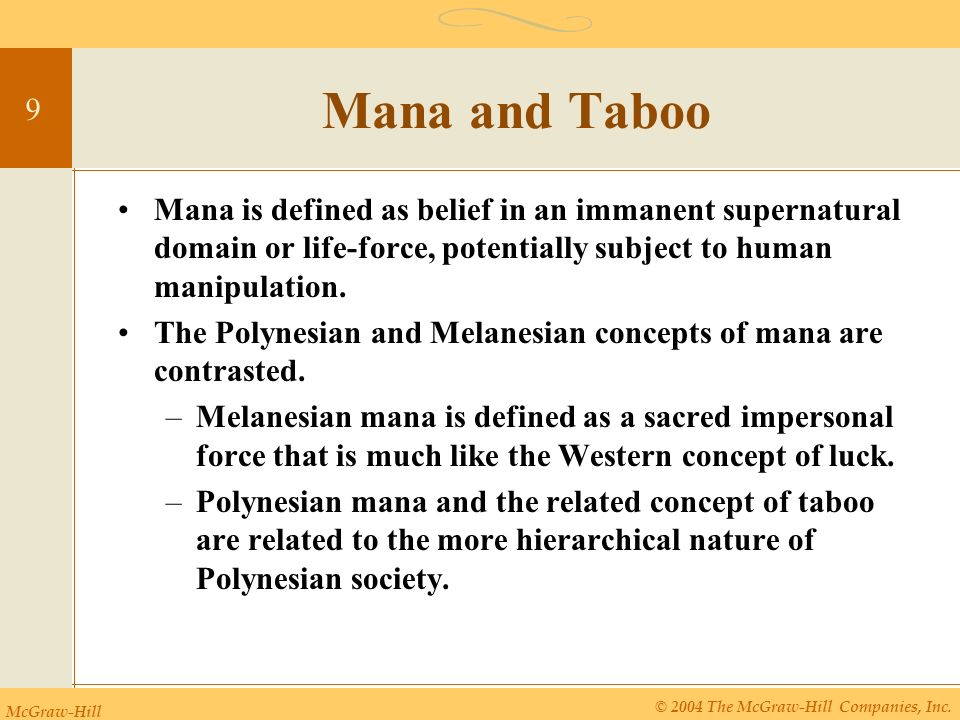 9

Mana and Taboo

• Mana is defined as belief in an immanent supernatural domain or life-force, potentially subject to human manipulation.
• The Polynesian and Melanesian concepts of mana are contrasted.
  – Melanesian mana is defined as a sacred impersonal force that is much like the Western concept of luck.
  – Polynesian mana and the related concept of taboo are related to the more hierarchical nature of Polynesian society.

McGraw-Hill

© 2004 The McGraw-Hill Companies, Inc.